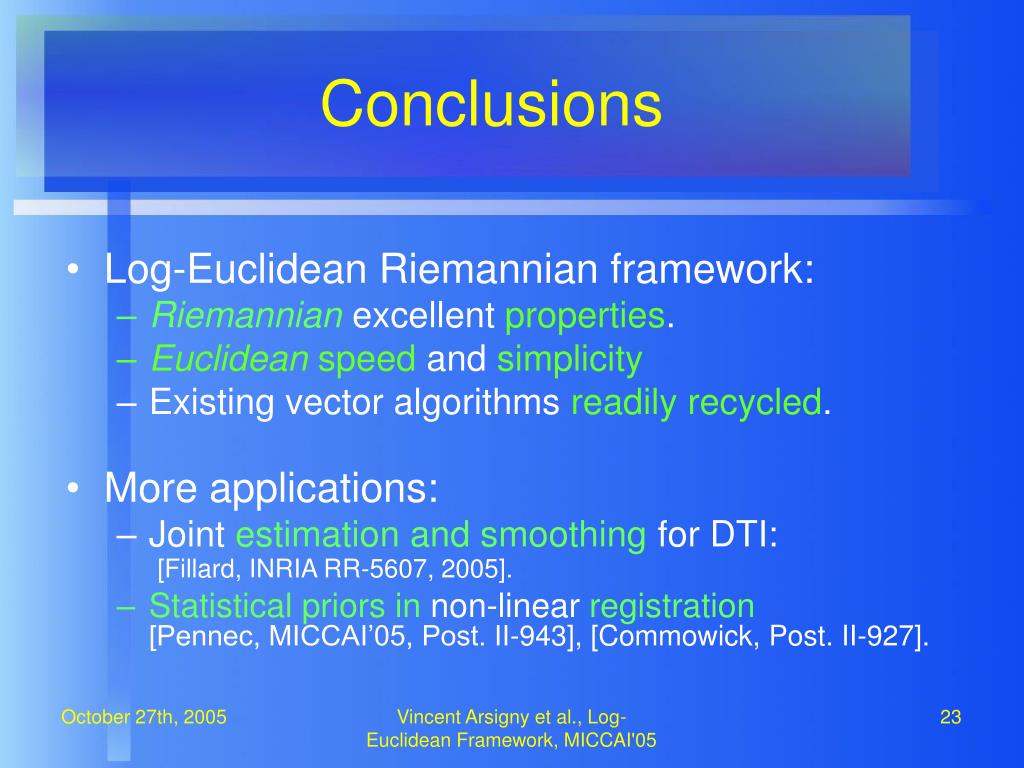 Conclusions

• Log-Euclidean Riemannian framework:
– Riemannian excellent properties.
– Euclidean speed and simplicity
– Existing vector algorithms readily recycled.

• More applications:
– Joint estimation and smoothing for DTI:
[Fillard, INRIA RR-5607, 2005].
– Statistical priors in non-linear registration
[Pennec, MICCAI’05, Post. II-943], [Commowick, Post. II-927].

October 27th, 2005

Vincent Arsigny et al., Log-Euclidean Framework, MICCAI'05

23